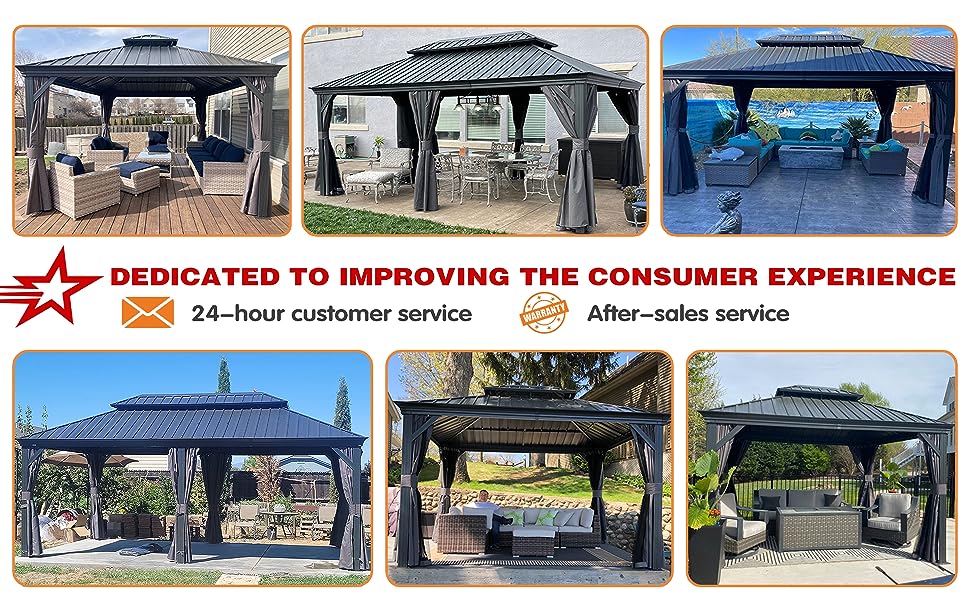 DEDICATED TO IMPROVING THE CONSUMER EXPERIENCE

24-hour customer service

WARRANTY

After-sales service